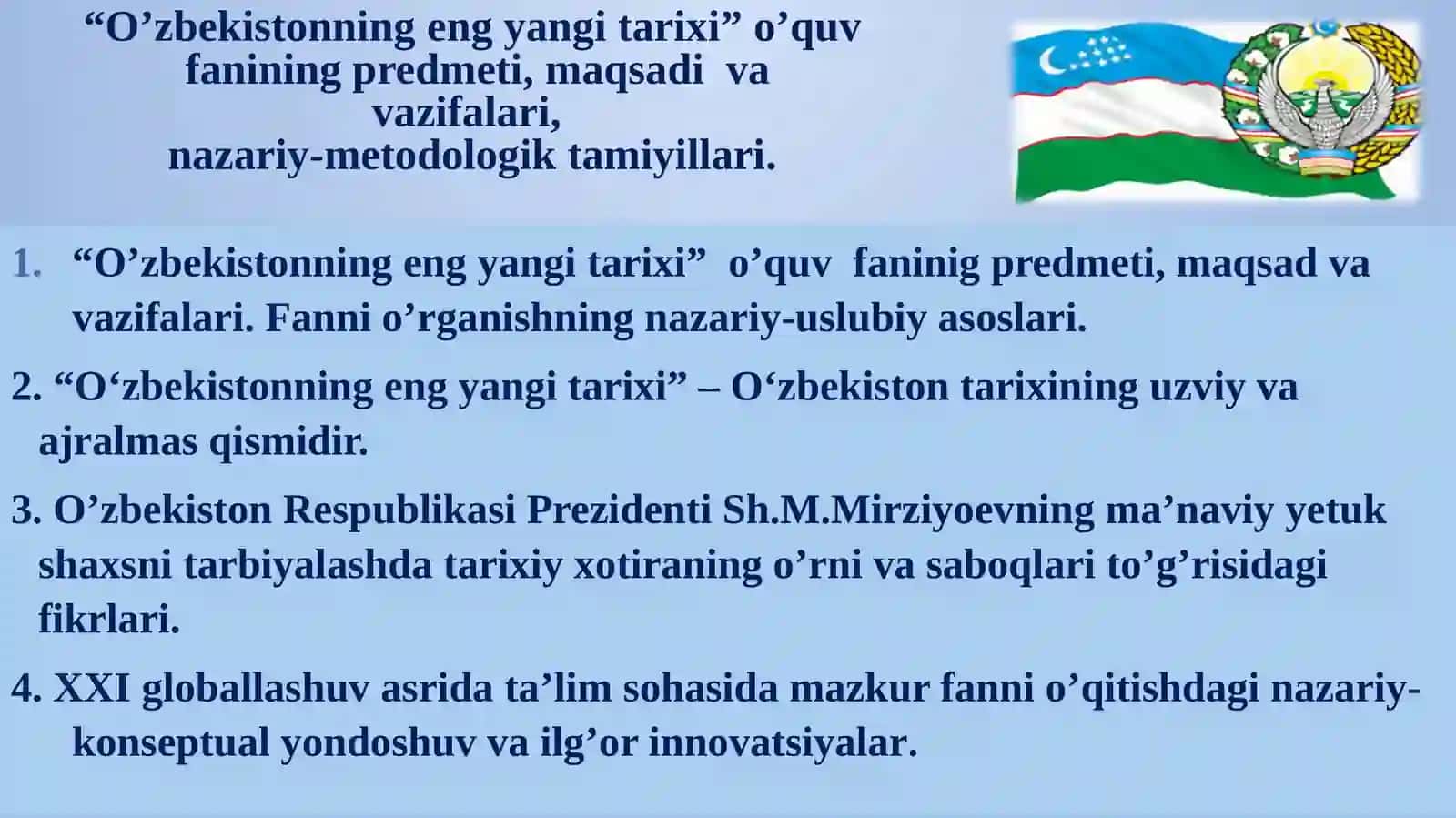 “O’zbekistonning eng yangi tarixi” o’quv fanining predmeti, maqsadi va vazifalari,
nazariy-metodologik tamiyillari.

1. “O’zbekistonning eng yangi tarixi” o’quv faninig predmeti, maqsad va vazifalari. Fanni o’rganishning nazariy-uslubiy asoslari.

2. “O‘zbekistonning eng yangi tarixi” – O‘zbekiston tarixining uzviy va ajralmas qismidir.

3. O’zbekiston Respublikasi Prezidenti Sh.M.Mirziyoevning ma’naviy yetuk shaxsni tarbiyalashda tarixiy xotiraning o’rni va saboqlari to’g’risidagi fikrlari.

4. XXI globallashuv asrida ta’lim sohasida mazkur fanni o’qitishdagi nazariy-konseptual yondoshuv va ilg’or innovatsiyalar.